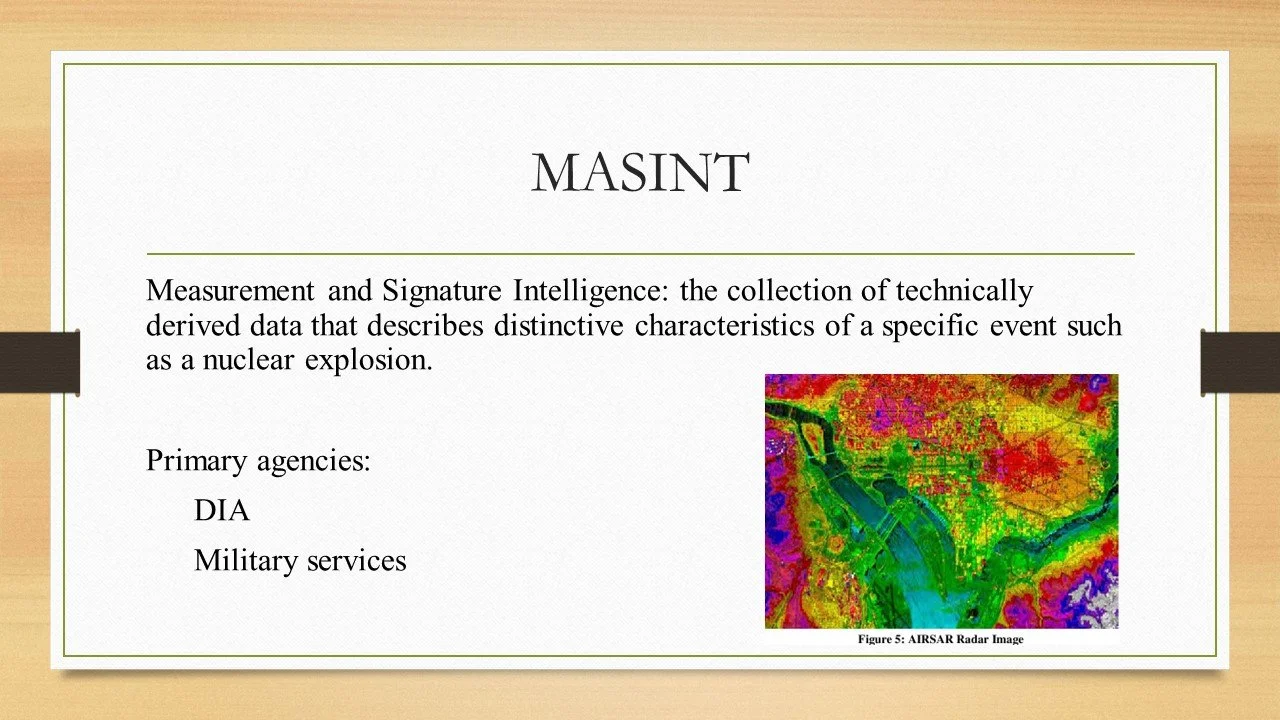 MASINT

Measurement and Signature Intelligence: the collection of technically derived data that describes distinctive characteristics of a specific event such as a nuclear explosion.

Primary agencies:

DIA

Military services

Figure 5: AIRSAR Radar Image